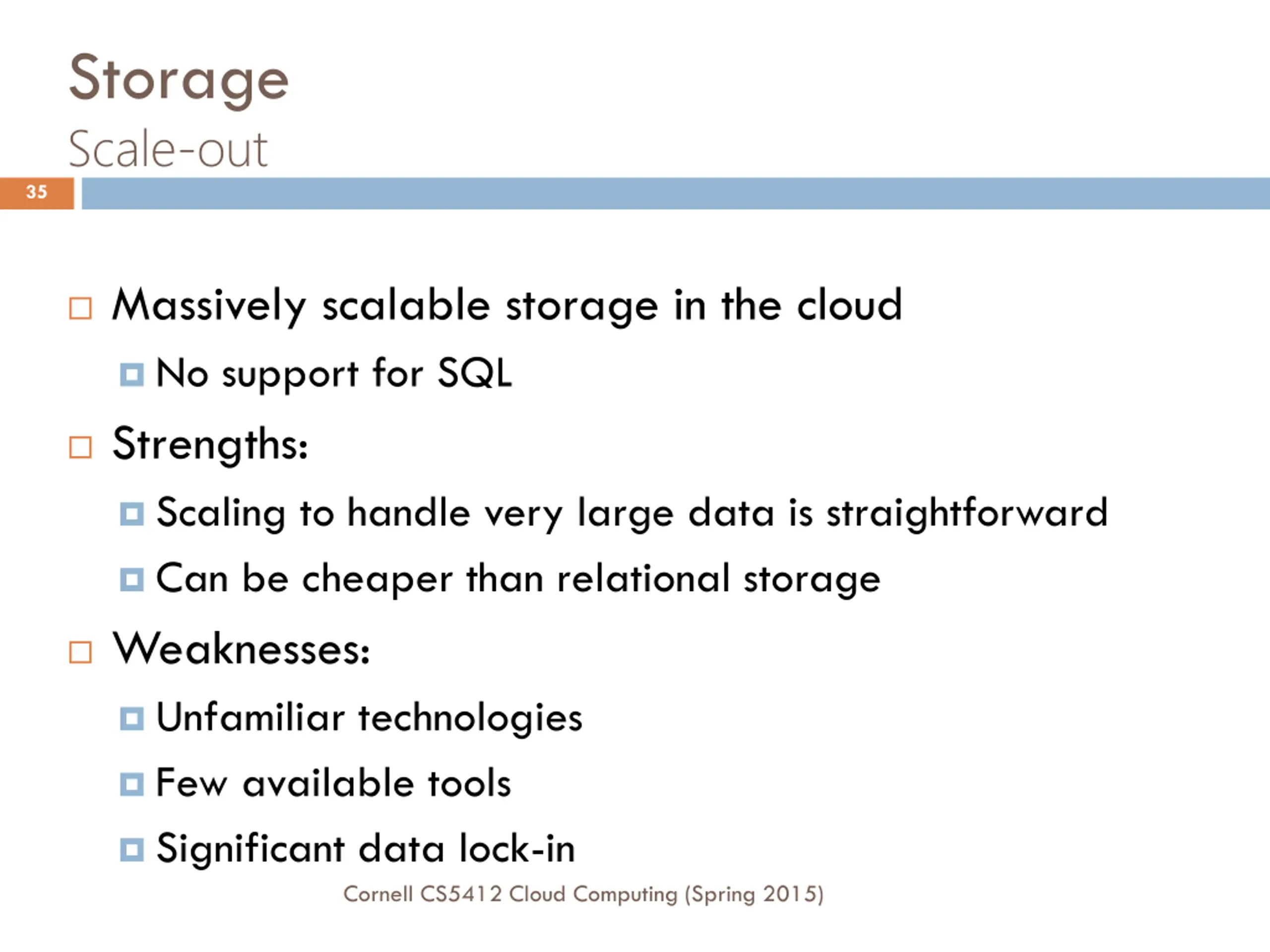 Storage
Scale-out

35

Massively scalable storage in the cloud
No support for SQL
Strengths:
Scaling to handle very large data is straightforward
Can be cheaper than relational storage
Weaknesses:
Unfamiliar technologies
Few available tools
Significant data lock-in

Cornell CS5412 Cloud Computing (Spring 2015)